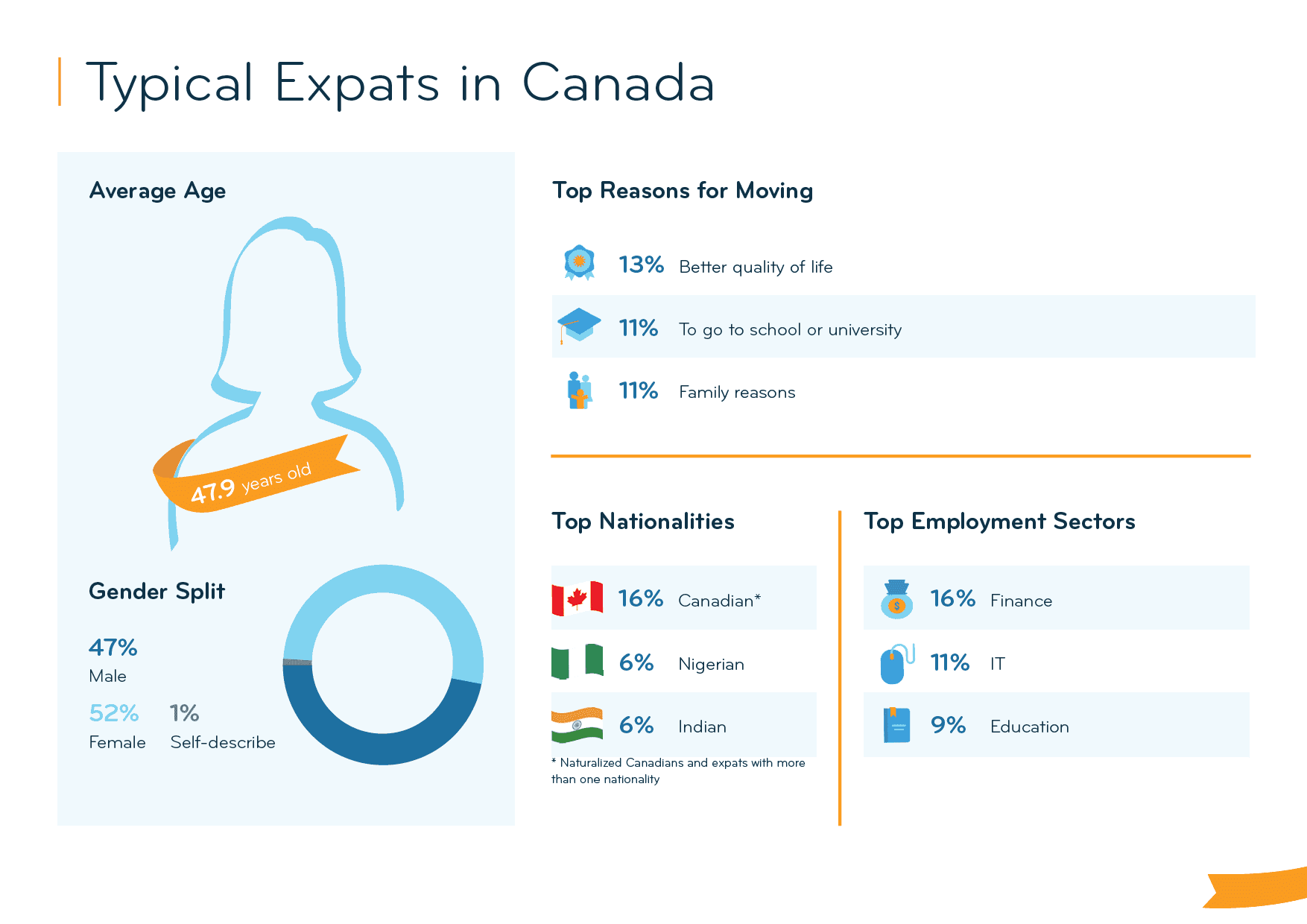 Typical Expats in Canada

Average Age

47.9 years old

Gender Split

47%
Male

52%
Female

1%
Self-describe

Top Reasons for Moving

13% Better quality of life

11% To go to school or university

11% Family reasons

Top Nationalities

16% Canadian*

6% Nigerian

6% Indian

* Naturalized Canadians and expats with more than one nationality

Top Employment Sectors

16% Finance

11% IT

9% Education